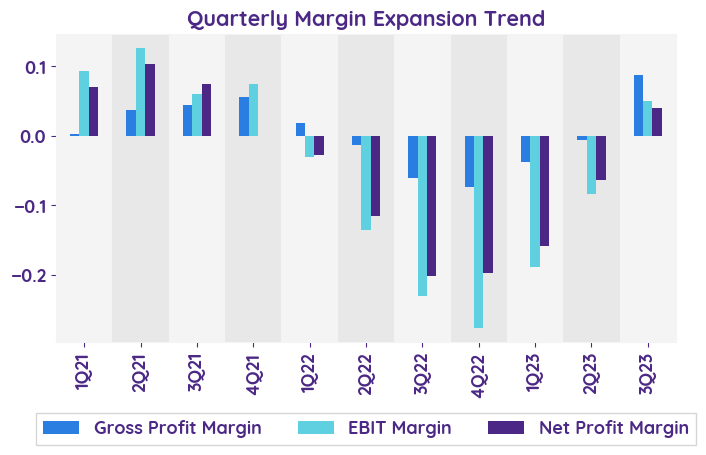 Quarterly Margin Expansion Trend

0.1
0.0
−0.1
−0.2

1Q21
2Q21
3Q21
4Q21
1Q22
2Q22
3Q22
4Q22
1Q23
2Q23
3Q23

Gross Profit Margin
EBIT Margin
Net Profit Margin